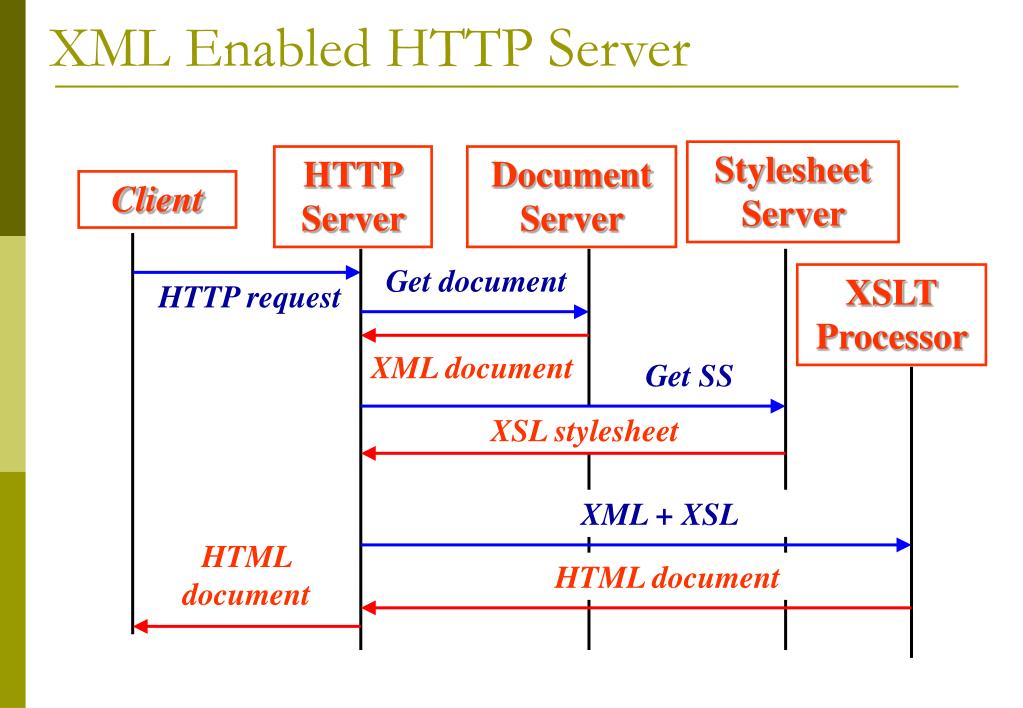 XML Enabled HTTP Server

Client

HTTP Server

Document Server

Stylesheet Server

XSLT Processor

HTTP request

Get document

XML document

Get SS

XSL stylesheet

XML + XSL

HTML document

HTML document